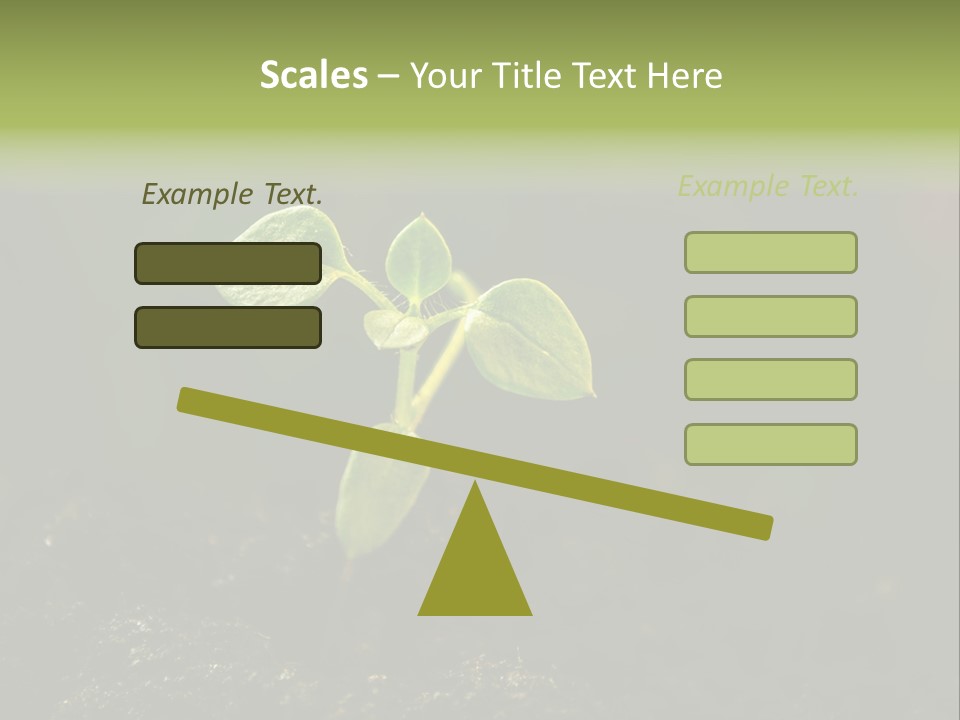 Scales – Your Title Text Here

Example Text.

Example Text.